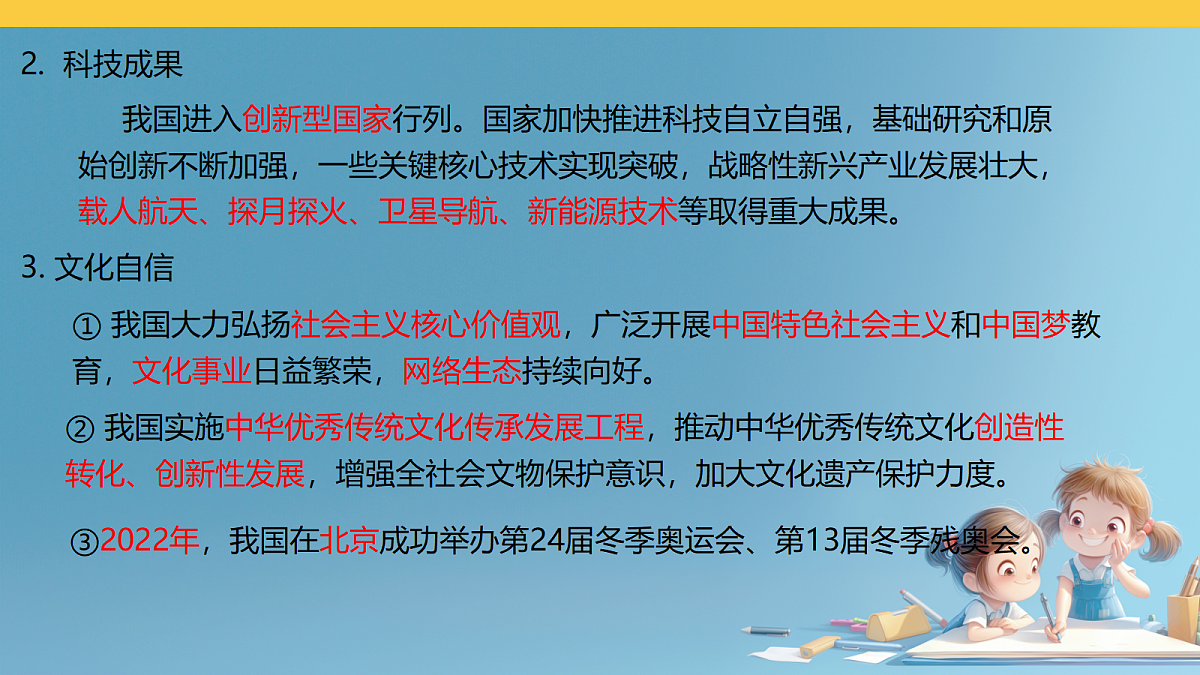 2. 科技成果

我国进入创新型国家行列。国家加快推进科技自立自强，基础研究和原始创新不断加强，一些关键核心技术实现突破，战略性新兴产业发展壮大，载人航天、探月探火、卫星导航、新能源技术等取得重大成果。

3. 文化自信

① 我国大力弘扬社会主义核心价值观，广泛开展中国特色社会主义和中国梦教育，文化事业日益繁荣，网络生态持续向好。

② 我国实施中华优秀传统文化传承发展工程，推动中华优秀传统文化创造性转化、创新性发展，增强全社会文物保护意识，加大文化遗产保护力度。

③2022年，我国在北京成功举办第24届冬季奥运会、第13届冬季残奥会。